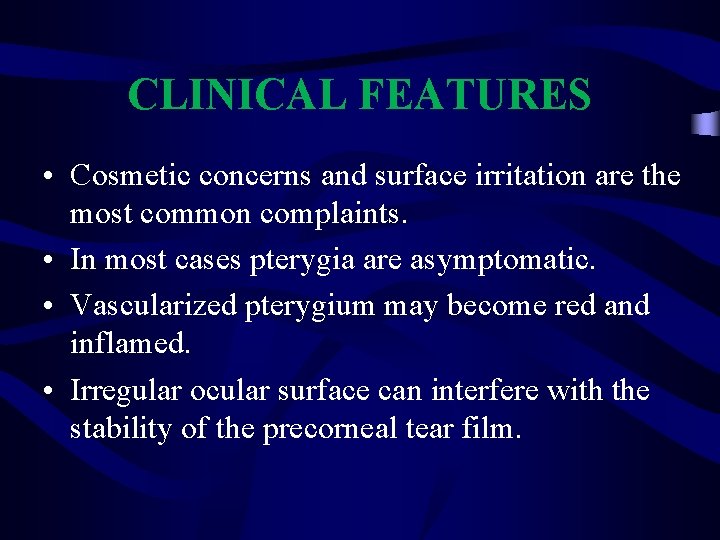 CLINICAL FEATURES

• Cosmetic concerns and surface irritation are the most common complaints.

• In most cases pterygia are asymptomatic.

• Vascularized pterygium may become red and inflamed.

• Irregular ocular surface can interfere with the stability of the precorneal tear film.